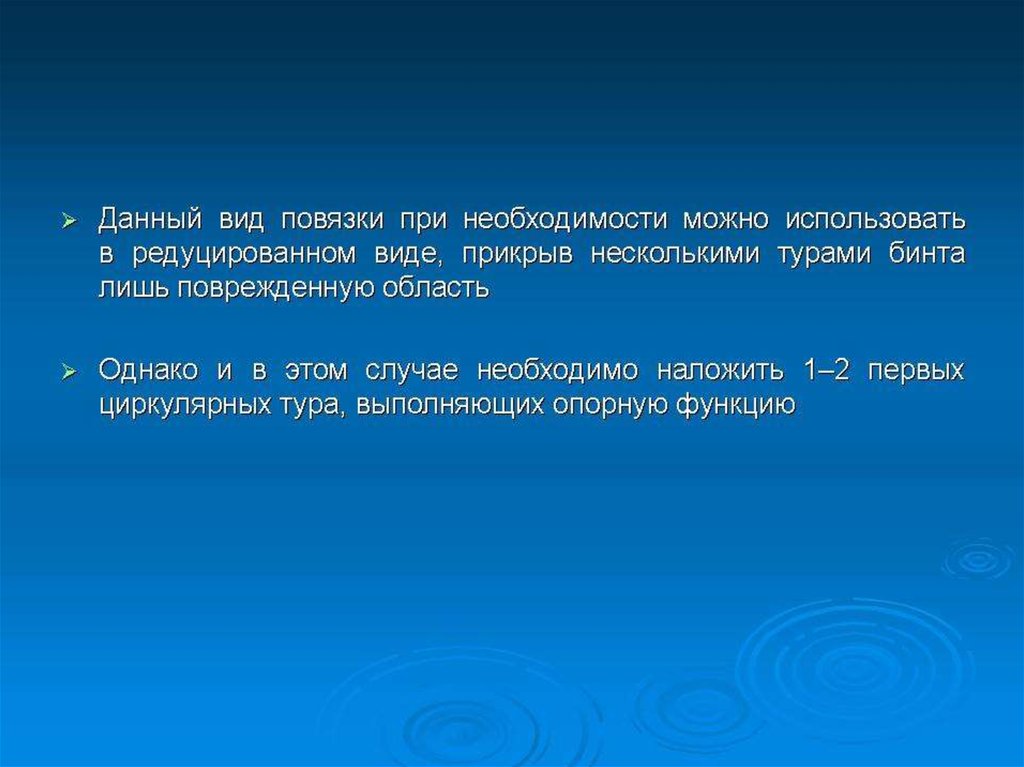 ➢ Данный вид повязки при необходимости можно использовать в редуцированном виде, прикрыв несколькими турами бинта лишь поврежденную область

➢ Однако и в этом случае необходимо наложить 1–2 первых циркулярных тура, выполняющих опорную функцию